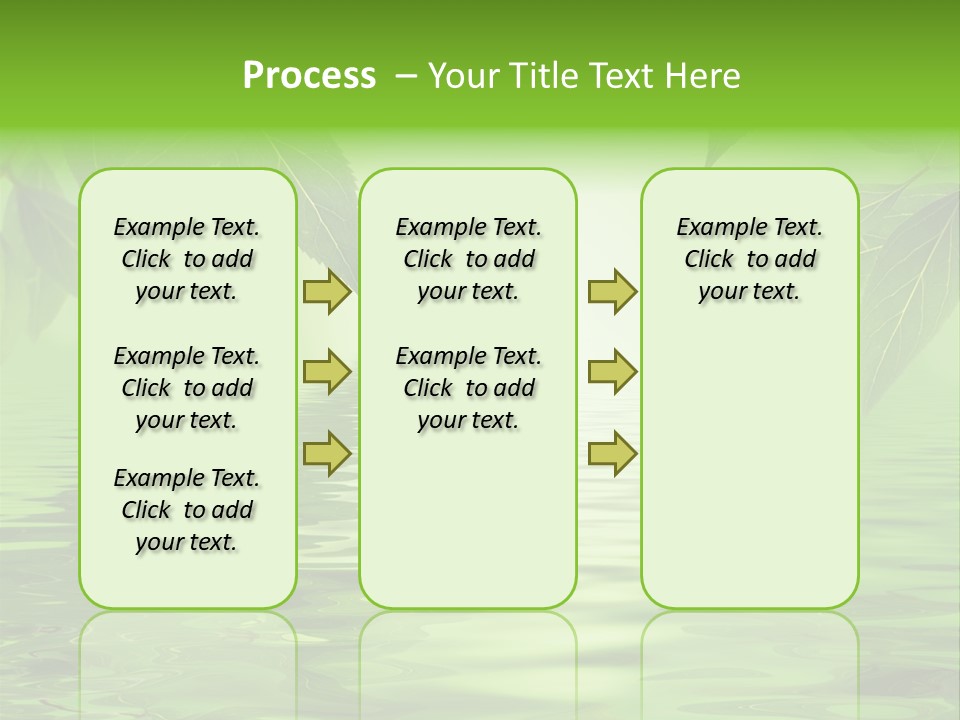 Process – Your Title Text Here

Example Text. Click to add your text.

Example Text. Click to add your text.

Example Text. Click to add your text.

Example Text. Click to add your text.

Example Text. Click to add your text.

Example Text. Click to add your text.